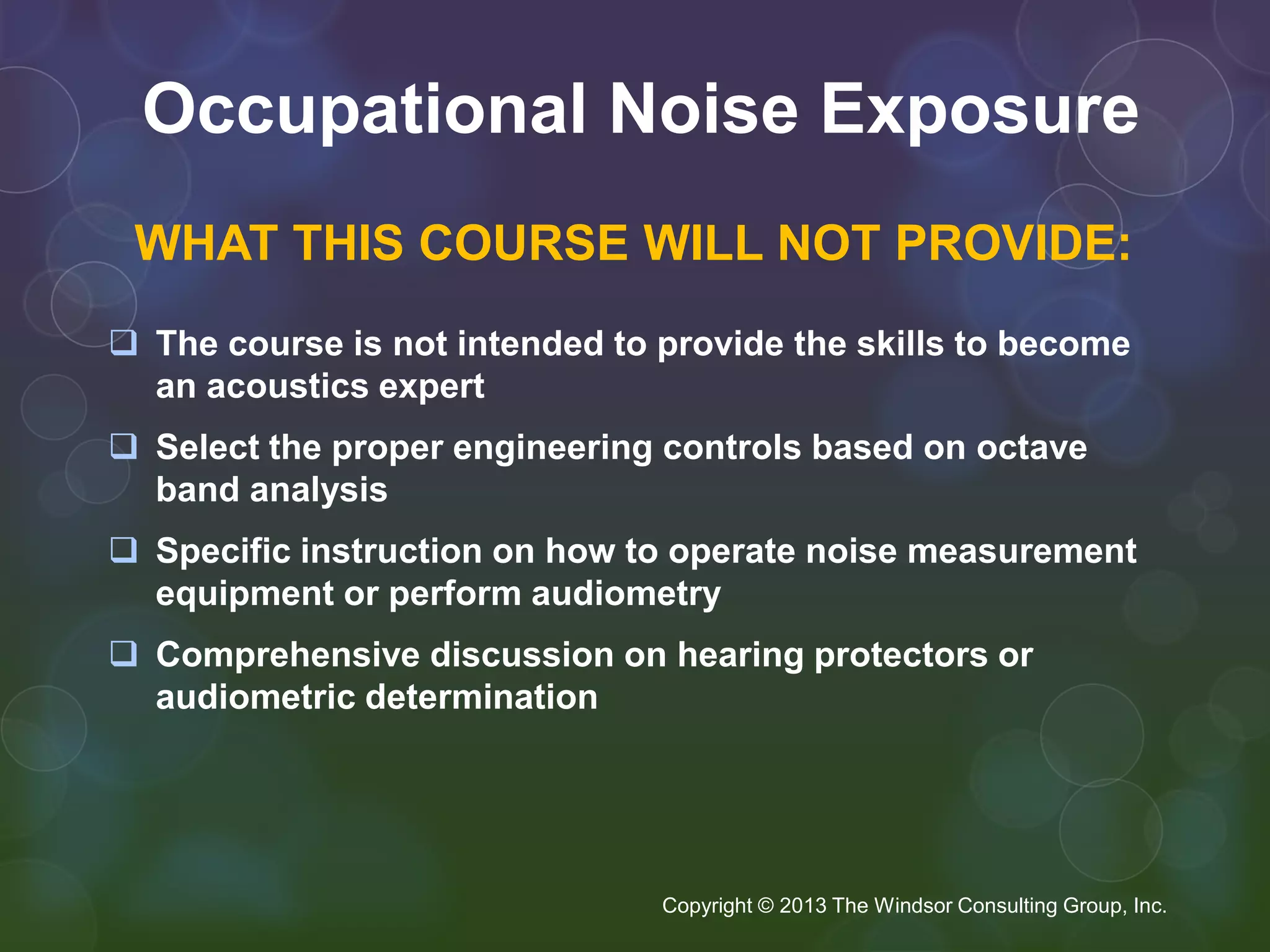 Occupational Noise Exposure

WHAT THIS COURSE WILL NOT PROVIDE:

❑ The course is not intended to provide the skills to become an acoustics expert

❑ Select the proper engineering controls based on octave band analysis

❑ Specific instruction on how to operate noise measurement equipment or perform audiometry

❑ Comprehensive discussion on hearing protectors or audiometric determination

Copyright © 2013 The Windsor Consulting Group, Inc.